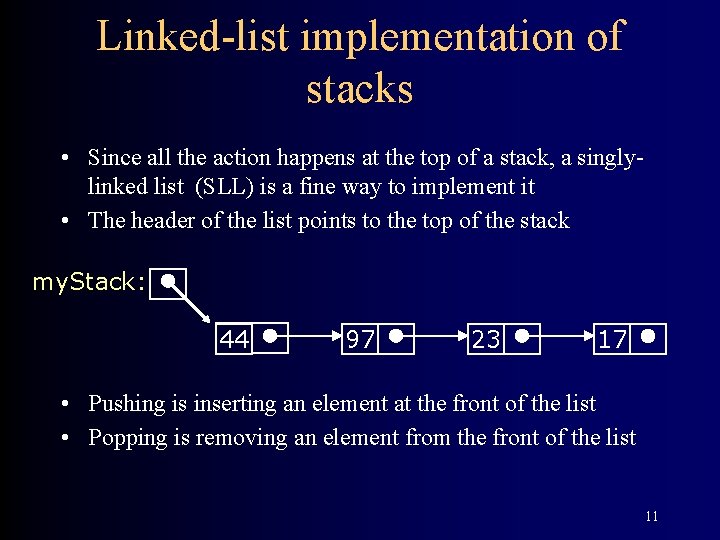 Linked-list implementation of stacks

• Since all the action happens at the top of a stack, a singly-linked list (SLL) is a fine way to implement it
• The header of the list points to the top of the stack

myStack:

44 97 23 17

• Pushing is inserting an element at the front of the list
• Popping is removing an element from the front of the list

11